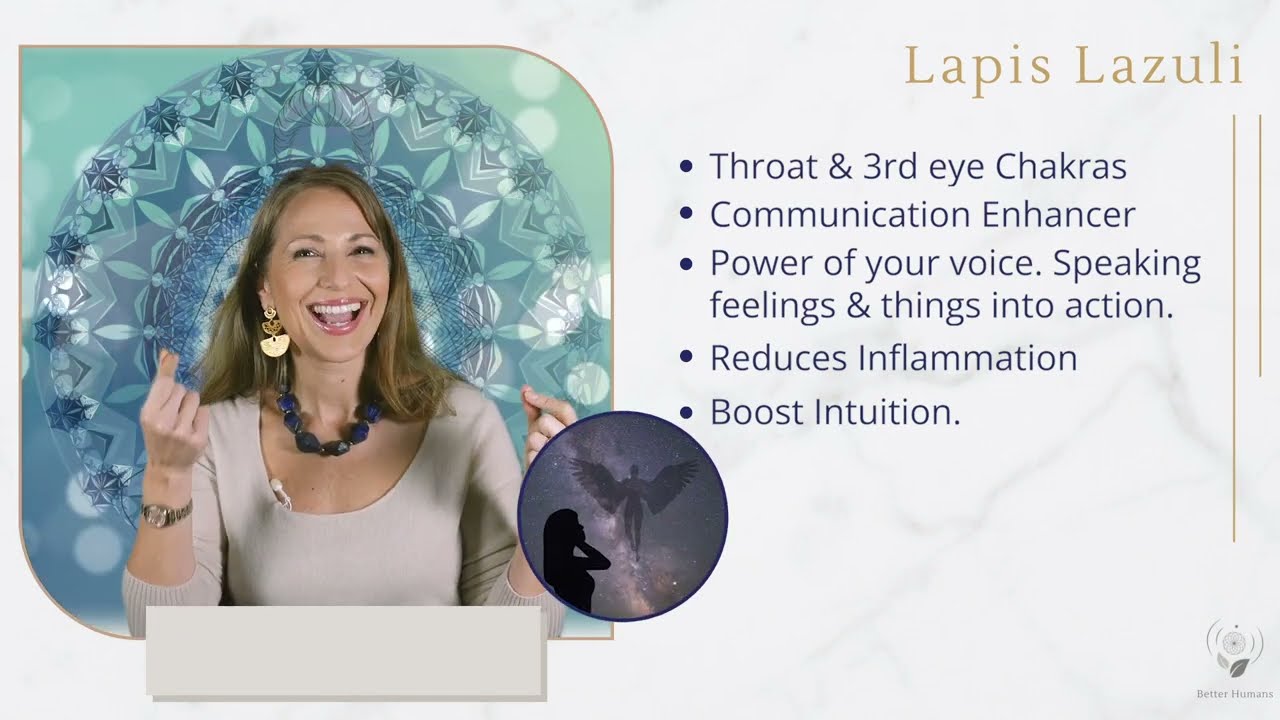 Lapis Lazuli

• Throat & 3rd eye Chakras
• Communication Enhancer
• Power of your voice. Speaking feelings & things into action.
• Reduces Inflammation
• Boost Intuition.

Better Humans